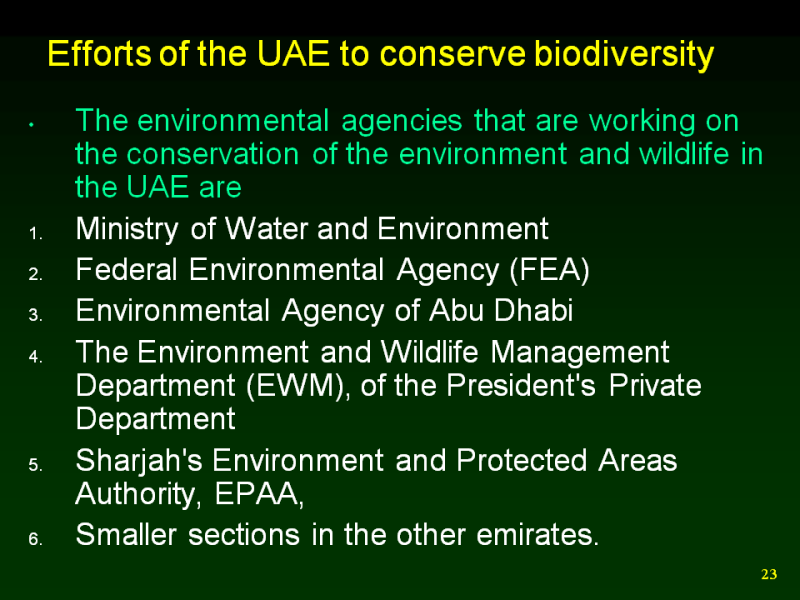 Efforts of the UAE to conserve biodiversity

• The environmental agencies that are working on the conservation of the environment and wildlife in the UAE are

1. Ministry of Water and Environment
2. Federal Environmental Agency (FEA)
3. Environmental Agency of Abu Dhabi
4. The Environment and Wildlife Management Department (EWM), of the President's Private Department
5. Sharjah's Environment and Protected Areas Authority, EPAA,
6. Smaller sections in the other emirates.

23